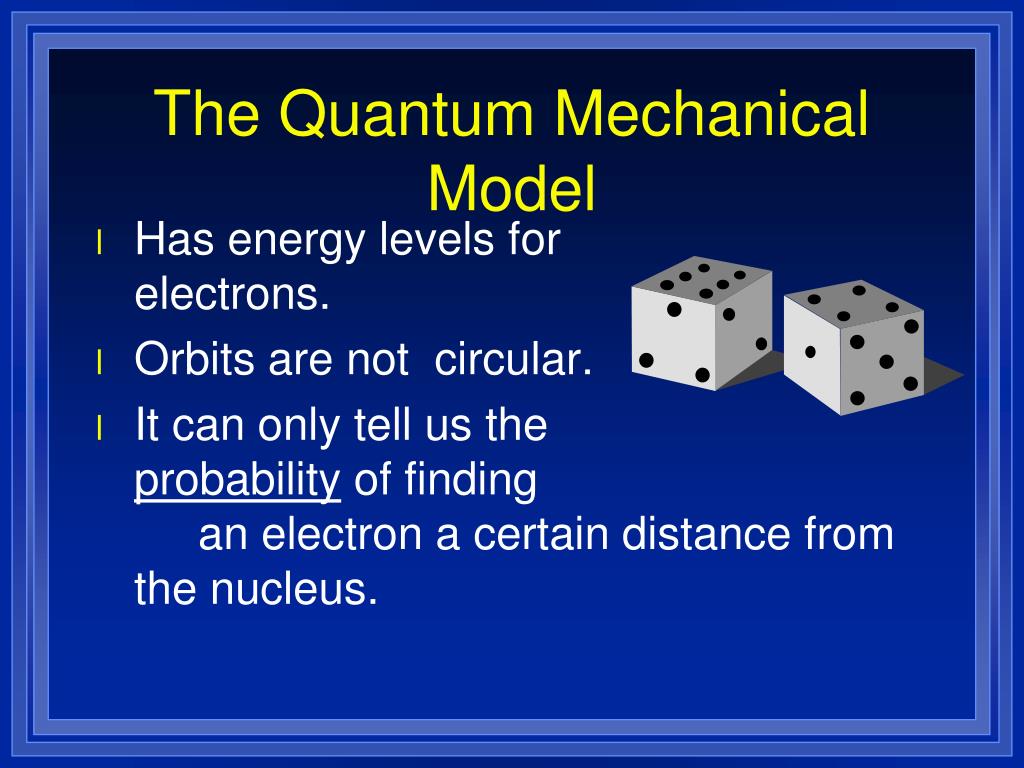 The Quantum Mechanical Model

l Has energy levels for electrons.
l Orbits are not circular.
l It can only tell us the probability of finding an electron a certain distance from the nucleus.